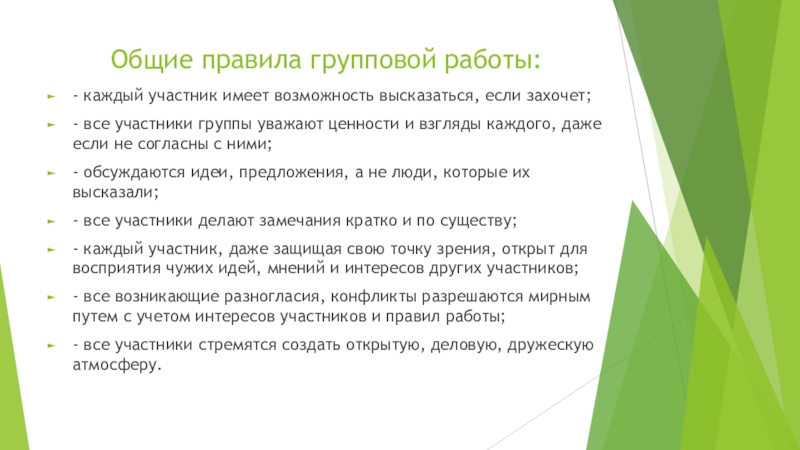 Общие правила групповой работы:

- каждый участник имеет возможность высказаться, если захочет;

- все участники группы уважают ценности и взгляды каждого, даже если не согласны с ними;

- обсуждаются идеи, предложения, а не люди, которые их высказали;

- все участники делают замечания кратко и по существу;

- каждый участник, даже защищая свою точку зрения, открыт для восприятия чужих идей, мнений и интересов других участников;

- все возникающие разногласия, конфликты разрешаются мирным путем с учетом интересов участников и правил работы;

- все участники стремятся создать открытую, деловую, дружескую атмосферу.